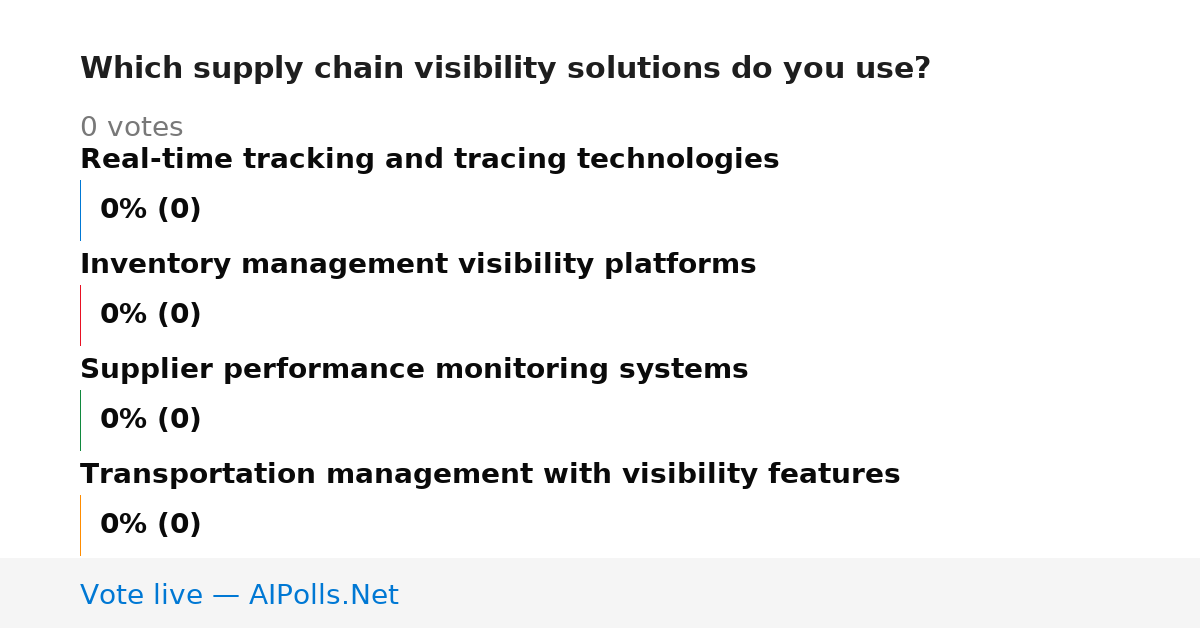 Which supply chain visibility solutions do you use?

0 votes

Real-time tracking and tracing technologies

0% (0)

Inventory management visibility platforms

0% (0)

Supplier performance monitoring systems

0% (0)

Transportation management with visibility features

0% (0)

Vote live — AIPolls.Net